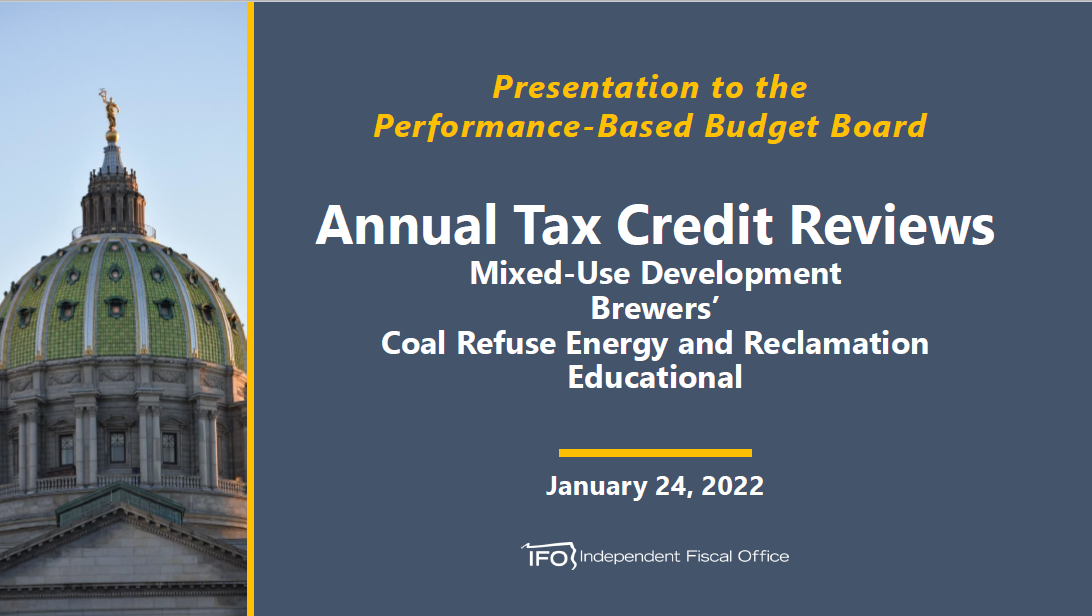 Presentation to the
Performance-Based Budget Board

Annual Tax Credit Reviews
Mixed-Use Development
Brewers'
Coal Refuse Energy and Reclamation
Educational

January 24, 2022

IFO Independent Fiscal Office